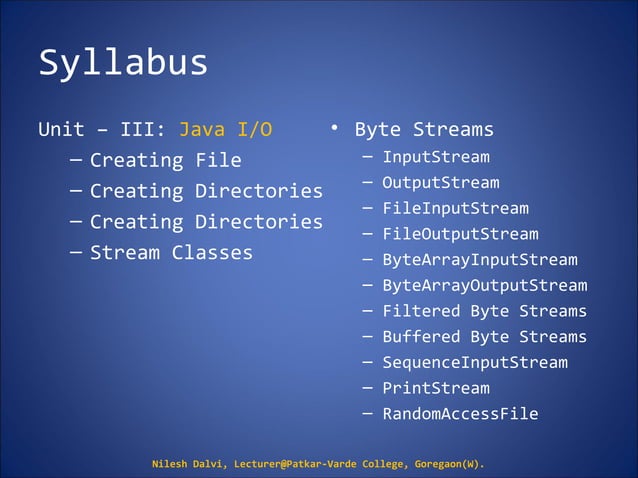 Syllabus

Unit – III: Java I/O
– Creating File
– Creating Directories
– Creating Directories
– Stream Classes

• Byte Streams
– InputStream
– OutputStream
– FileInputStream
– FileOutputStream
– ByteArrayInputStream
– ByteArrayOutputStream
– Filtered Byte Streams
– Buffered Byte Streams
– SequenceInputStream
– PrintStream
– RandomAccessFile

Nilesh Dalvi, Lecturer@Patkar-Varde College, Goregaon(W).